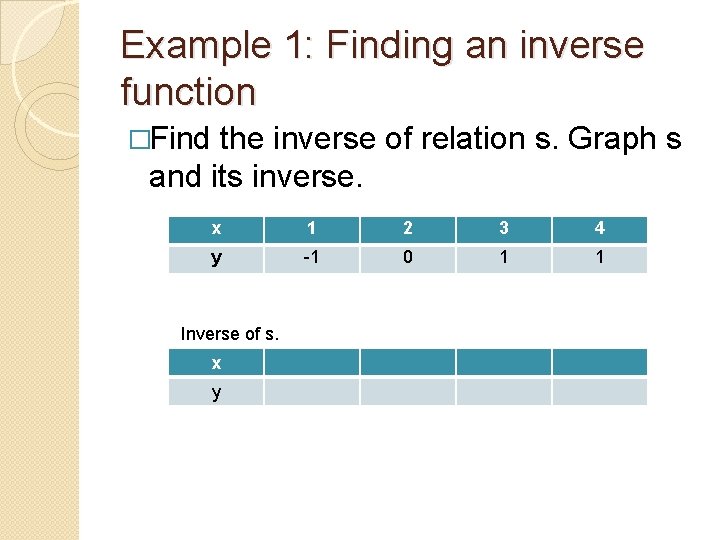 Example 1: Finding an inverse function

□Find the inverse of relation s. Graph s and its inverse.

| x | 1 | 2 | 3 | 4 |
|---|---|---|---|---|
| y | -1 | 0 | 1 | 1 |

Inverse of s.

| x | | | | |
|---|---|---|---|---|
| y | | | | |